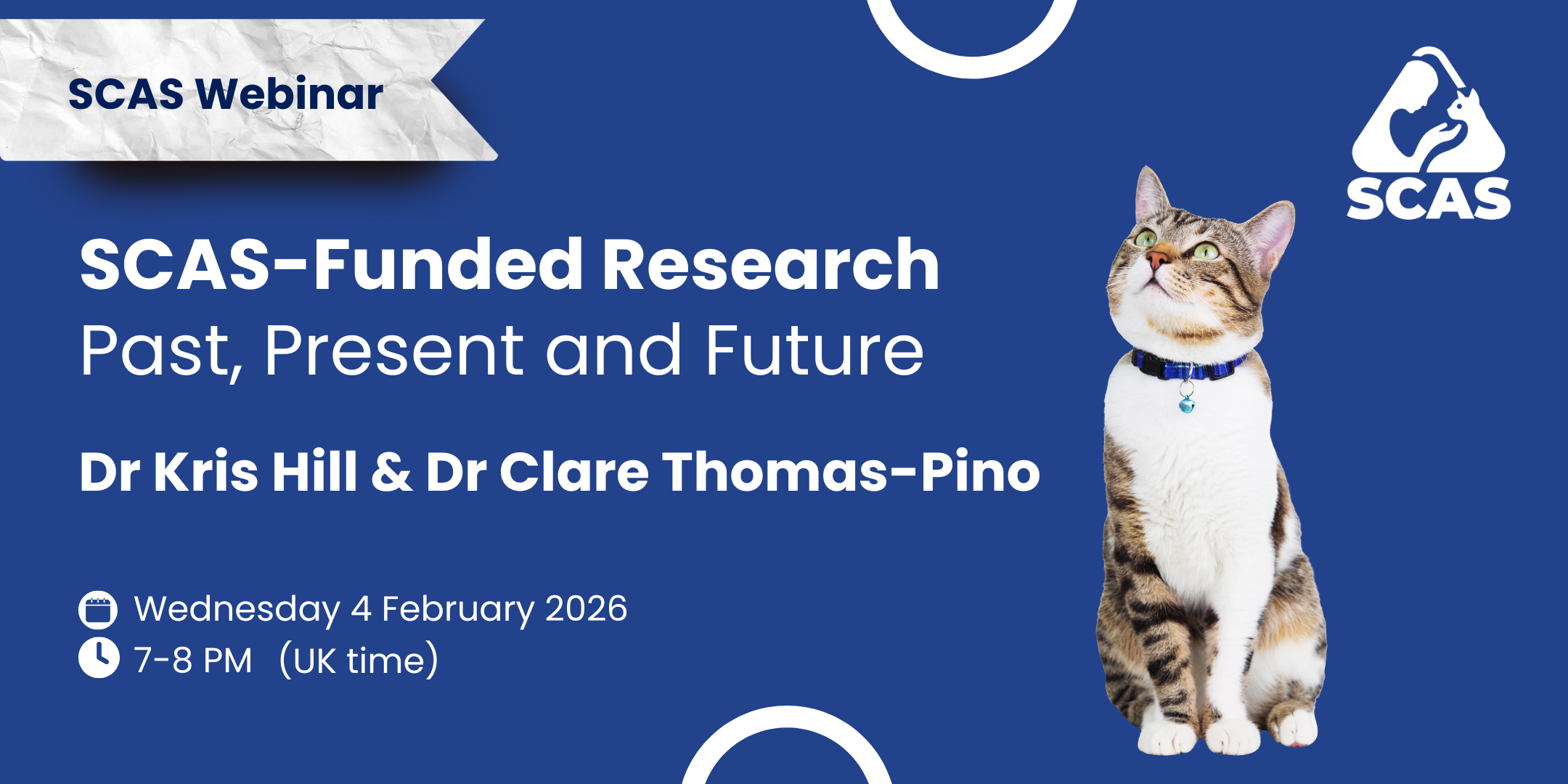 SCAS Webinar

SCAS

SCAS-Funded Research
Past, Present and Future

Dr Kris Hill & Dr Clare Thomas-Pino

Wednesday 4 February 2026
7-8 PM (UK time)